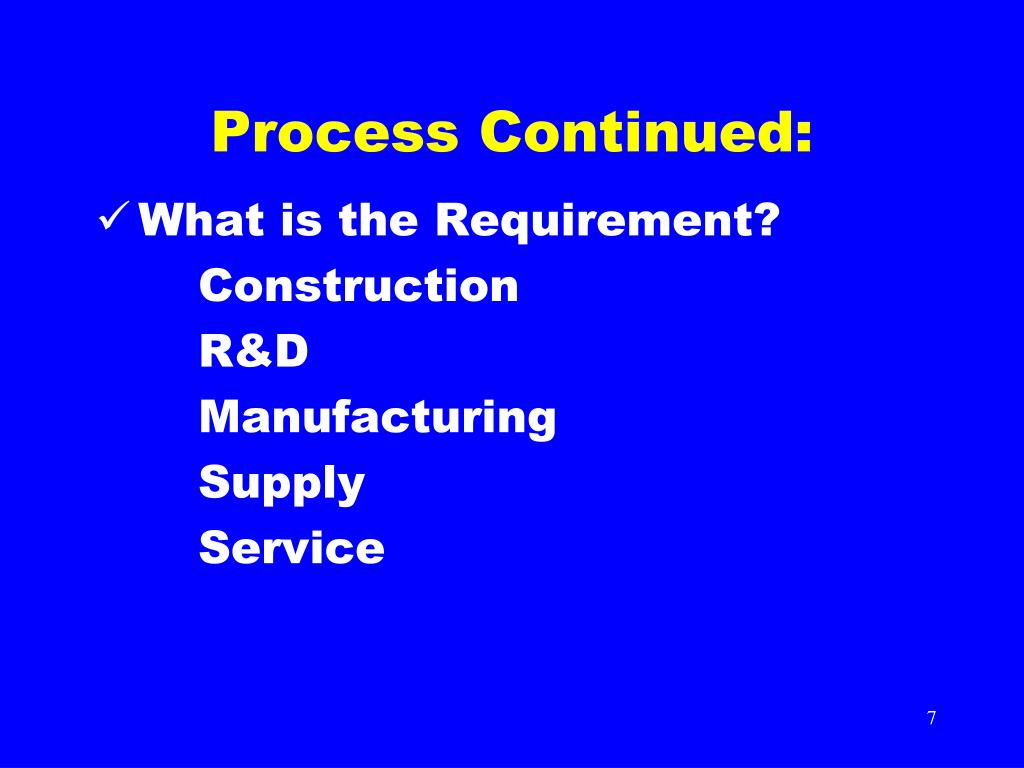 Process Continued:

✓ What is the Requirement?

Construction

R&D

Manufacturing

Supply

Service

7